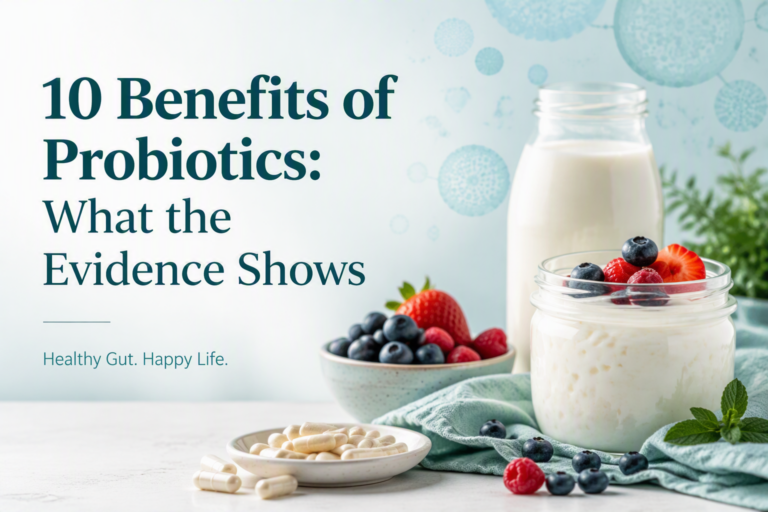 10 Benefits of Probiotics: What the Evidence Shows

Healthy Gut. Happy Life.